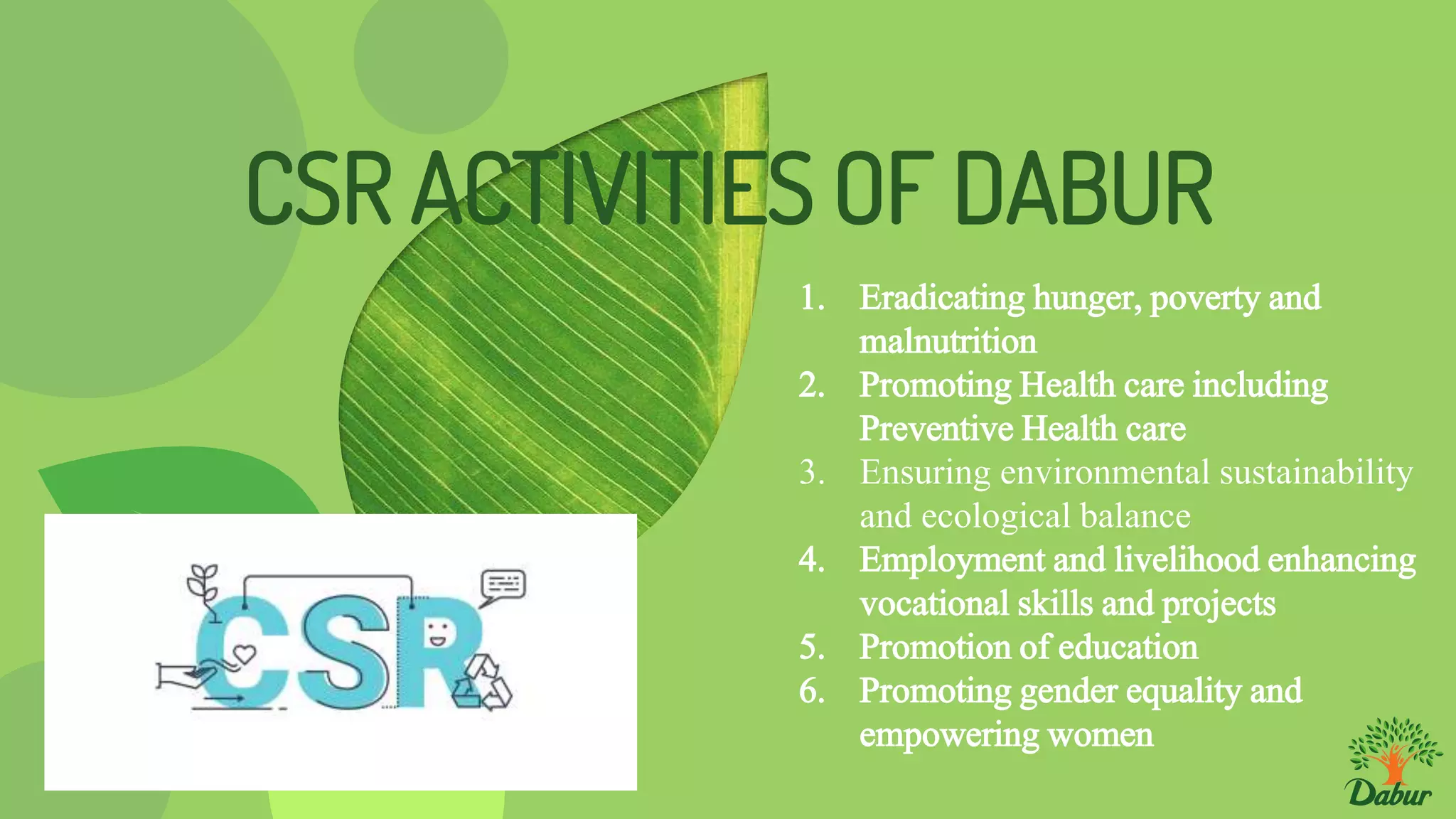 CSR ACTIVITIES OF DABUR

1. Eradicating hunger, poverty and malnutrition
2. Promoting Health care including Preventive Health care
3. Ensuring environmental sustainability and ecological balance
4. Employment and livelihood enhancing vocational skills and projects
5. Promotion of education
6. Promoting gender equality and empowering women

CSR

Dabur